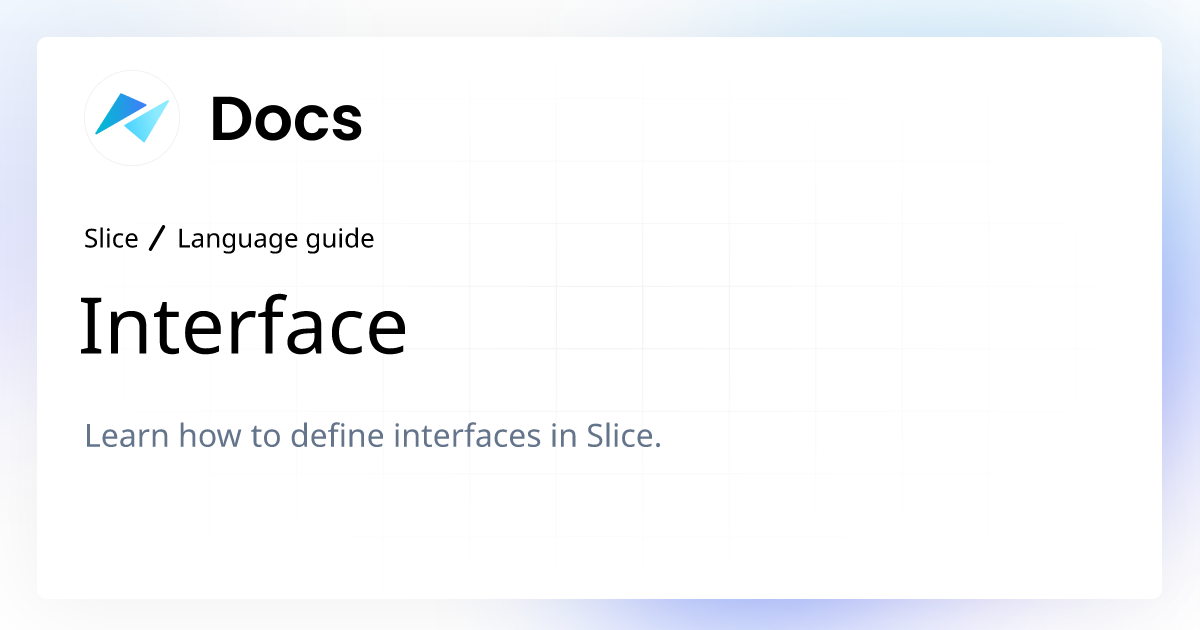 Docs

Slice / Language guide

Interface

Learn how to define interfaces in Slice.